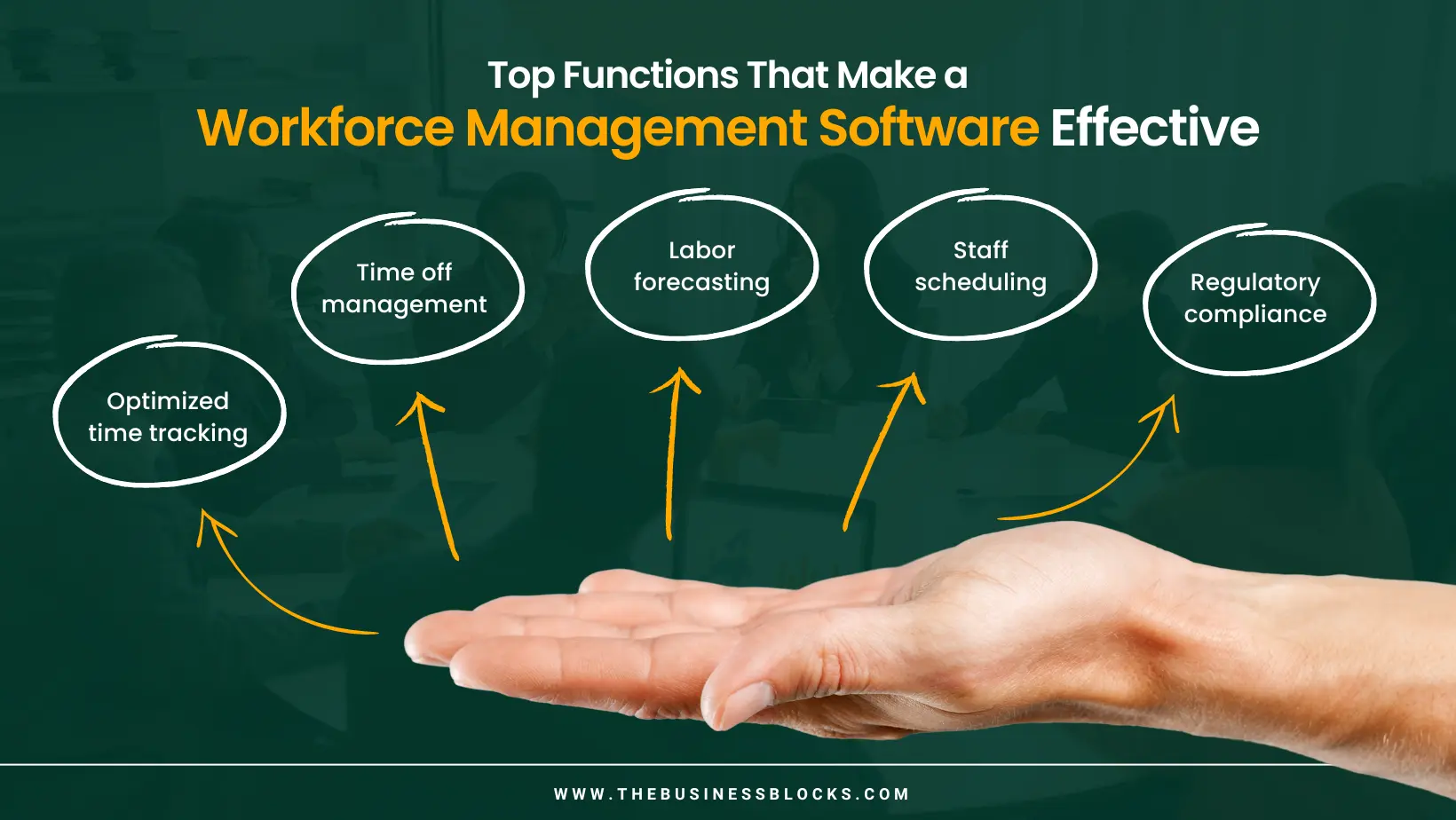 Top Functions That Make a
Workforce Management Software Effective

Optimized time tracking

Time off management

Labor forecasting

Staff scheduling

Regulatory compliance

WWW.THEBUSINESSBLOCKS.COM